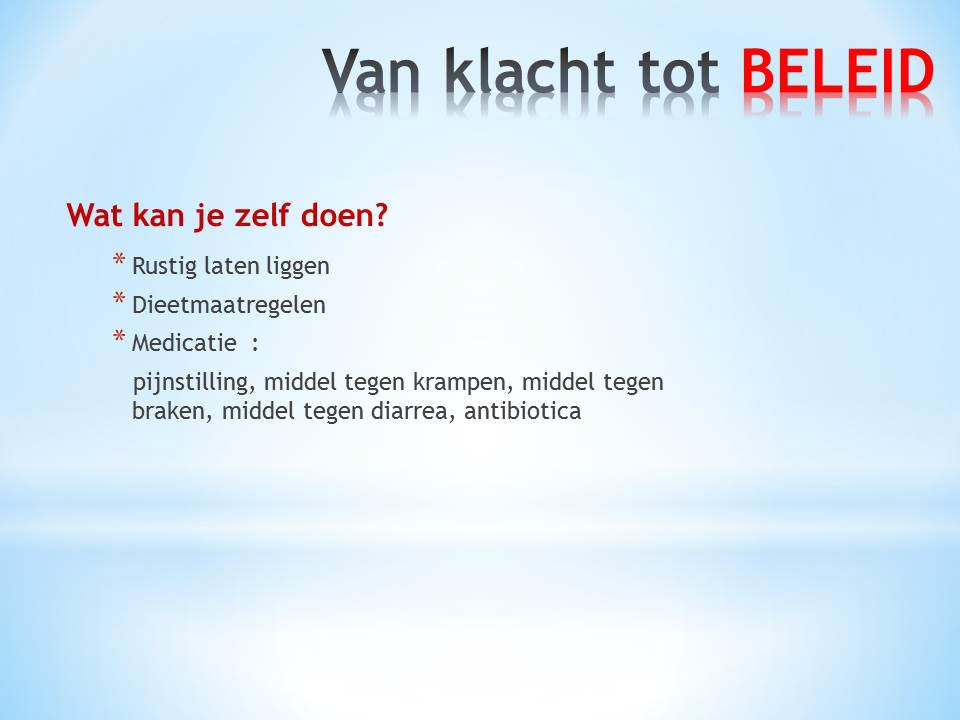 Van klacht tot BELEID

Wat kan je zelf doen?

* Rustig laten liggen
* Dieetmaatregelen
* Medicatie :

pijnstilling, middel tegen krampen, middel tegen braken, middel tegen diarrea, antibiotica